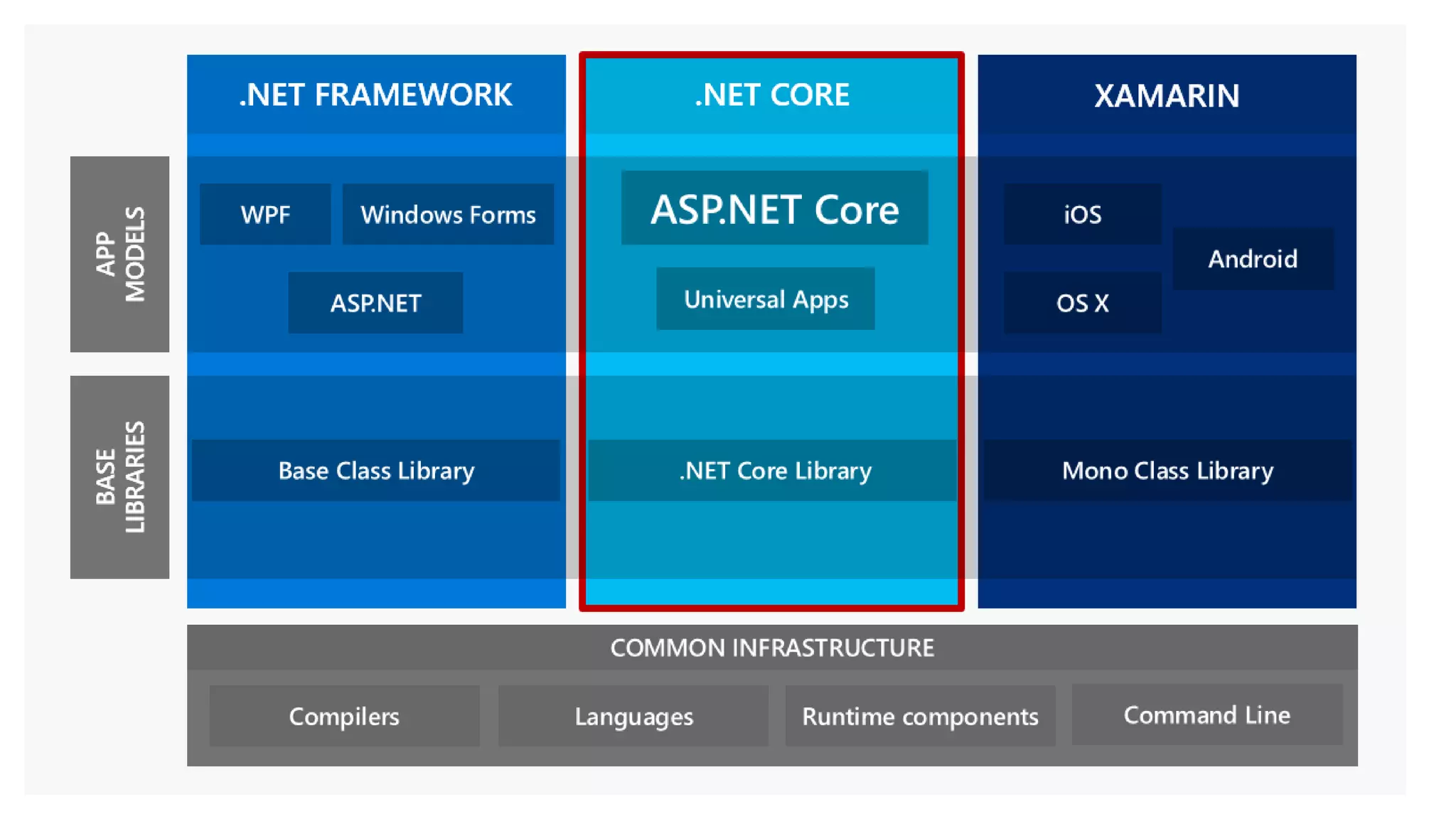 .NET FRAMEWORK

.NET CORE

XAMARIN

APP MODELS

WPF

Windows Forms

ASP.NET

ASP.NET Core

Universal Apps

iOS

Android

OS X

BASE LIBRARIES

Base Class Library

.NET Core Library

Mono Class Library

COMMON INFRASTRUCTURE

Compilers

Languages

Runtime components

Command Line